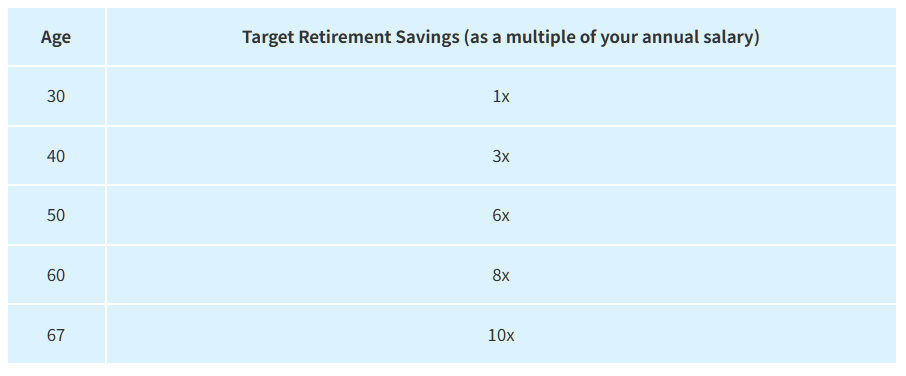 | Age | Target Retirement Savings (as a multiple of your annual salary) |
|---|---|
| 30 | 1x |
| 40 | 3x |
| 50 | 6x |
| 60 | 8x |
| 67 | 10x |